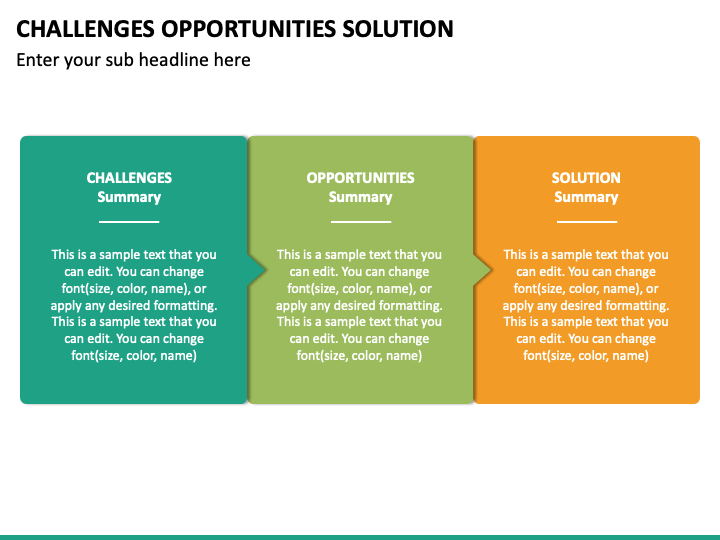 CHALLENGES OPPORTUNITIES SOLUTION

Enter your sub headline here

CHALLENGES
Summary

This is a sample text that you can edit. You can change font(size, color, name), or apply any desired formatting. This is a sample text that you can edit. You can change font(size, color, name)

OPPORTUNITIES
Summary

This is a sample text that you can edit. You can change font(size, color, name), or apply any desired formatting. This is a sample text that you can edit. You can change font(size, color, name)

SOLUTION
Summary

This is a sample text that you can edit. You can change font(size, color, name), or apply any desired formatting. This is a sample text that you can edit. You can change font(size, color, name)